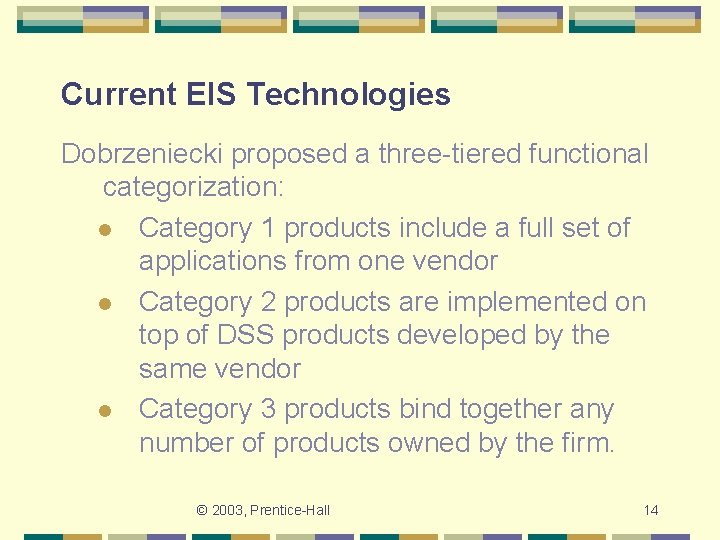 Current EIS Technologies

Dobrzeniecki proposed a three-tiered functional categorization:

- Category 1 products include a full set of applications from one vendor
- Category 2 products are implemented on top of DSS products developed by the same vendor
- Category 3 products bind together any number of products owned by the firm.

© 2003, Prentice-Hall

14